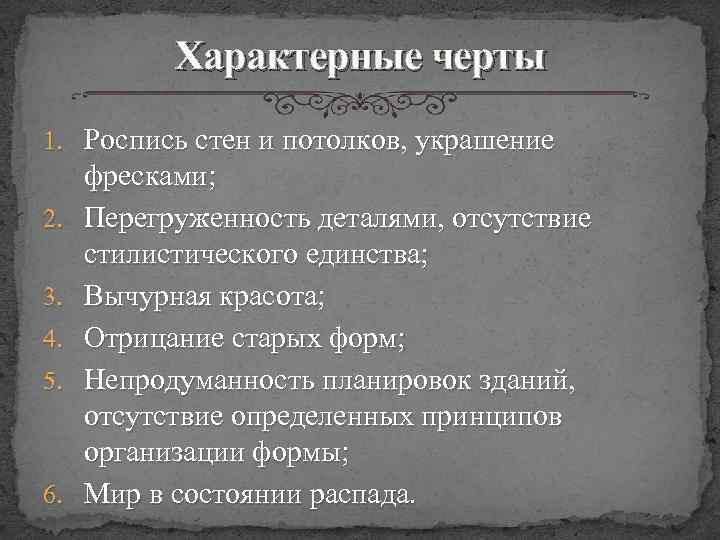 Характерные черты

1. Роспись стен и потолков, украшение фресками;
2. Перегруженность деталями, отсутствие стилистического единства;
3. Вычурная красота;
4. Отрицание старых форм;
5. Непродуманность планировок зданий, отсутствие определенных принципов организации формы;
6. Мир в состоянии распада.